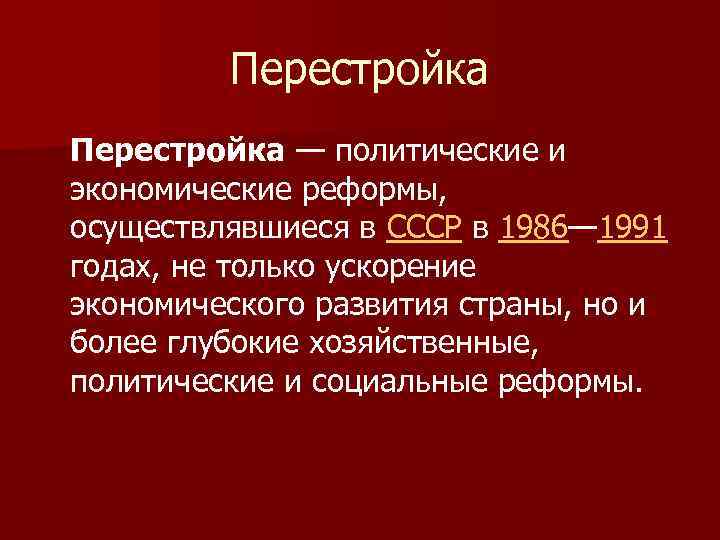 Перестройка

Перестройка — политические и экономические реформы, осуществлявшиеся в СССР в 1986—1991 годах, не только ускорение экономического развития страны, но и более глубокие хозяйственные, политические и социальные реформы.